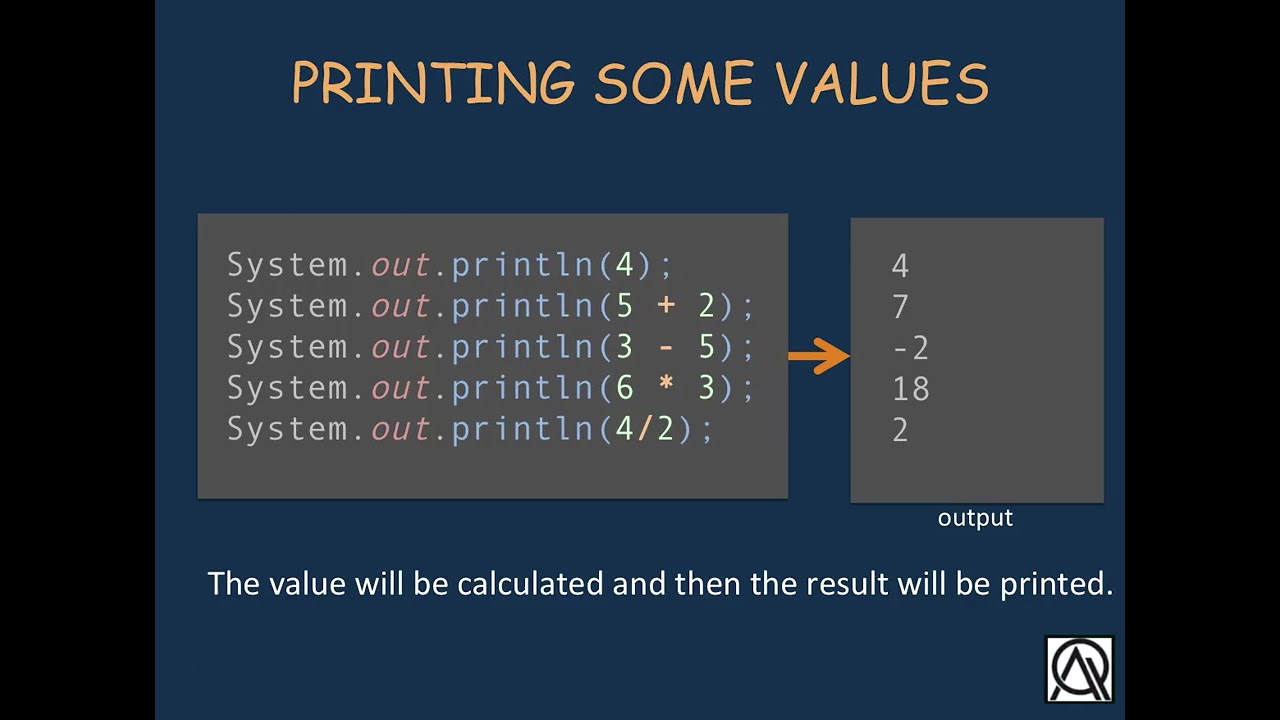 PRINTING SOME VALUES

System.out.println(4);
System.out.println(5 + 2);
System.out.println(3 - 5);
System.out.println(6 * 3);
System.out.println(4/2);

4
7
-2
18
2

output

The value will be calculated and then the result will be printed.